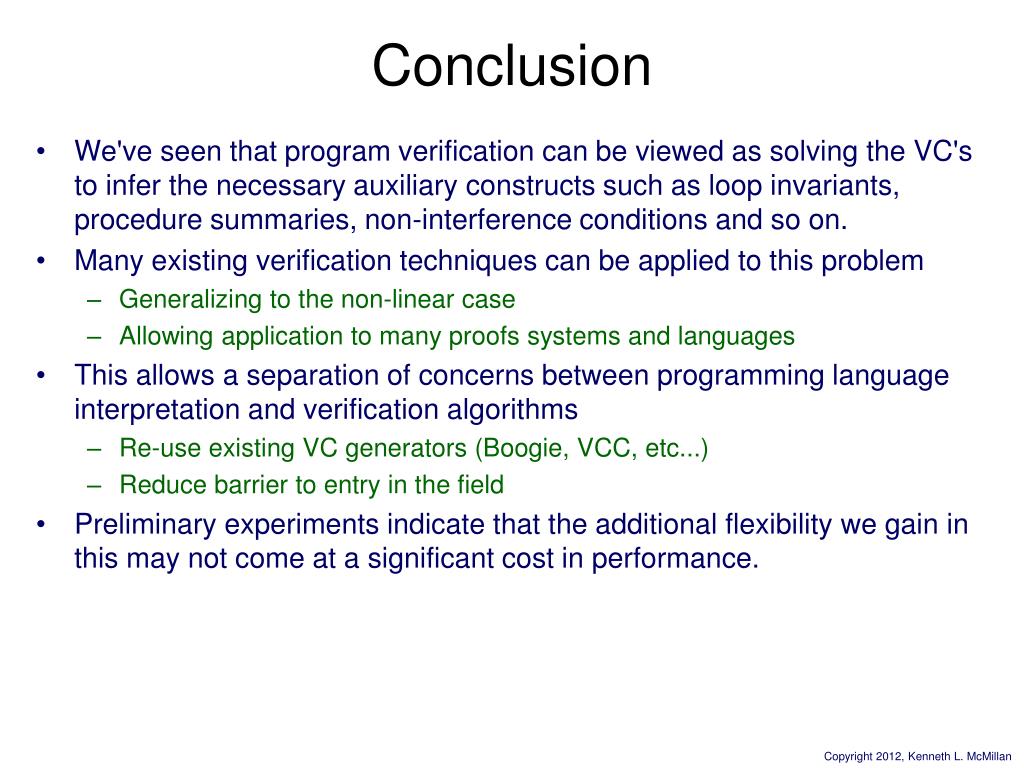 Conclusion

• We've seen that program verification can be viewed as solving the VC's to infer the necessary auxiliary constructs such as loop invariants, procedure summaries, non-interference conditions and so on.
• Many existing verification techniques can be applied to this problem
– Generalizing to the non-linear case
– Allowing application to many proofs systems and languages
• This allows a separation of concerns between programming language interpretation and verification algorithms
– Re-use existing VC generators (Boogie, VCC, etc...)
– Reduce barrier to entry in the field
• Preliminary experiments indicate that the additional flexibility we gain in this may not come at a significant cost in performance.

Copyright 2012, Kenneth L. McMillan